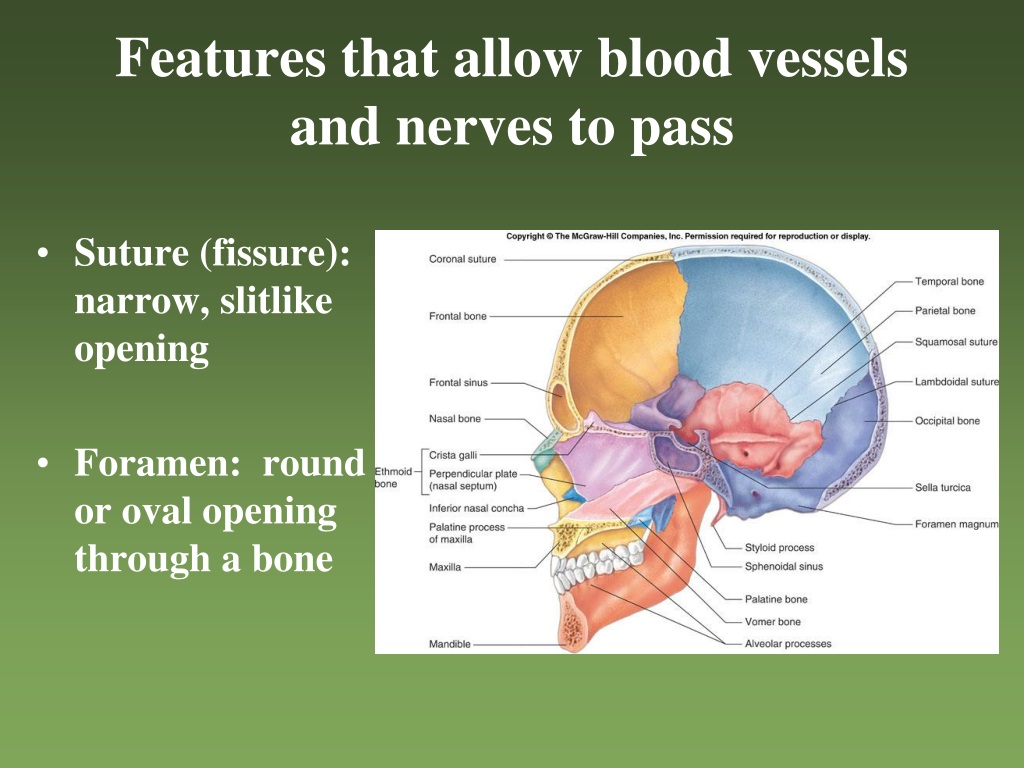 Features that allow blood vessels and nerves to pass

• Suture (fissure): narrow, slitlike opening

• Foramen: round or oval opening through a bone

Copyright © The McGraw-Hill Companies, Inc. Permission required for reproduction or display.

Coronal suture
Frontal bone
Frontal sinus
Nasal bone
Ethmoid bone
Crista galli
Perpendicular plate (nasal septum)
Inferior nasal concha
Palatine process of maxilla
Maxilla
Mandible
Temporal bone
Parietal bone
Squamosal suture
Lambdoidal suture
Occipital bone
Sella turcica
Foramen magnum
Styloid process
Sphenoidal sinus
Palatine bone
Vomer bone
Alveolar processes